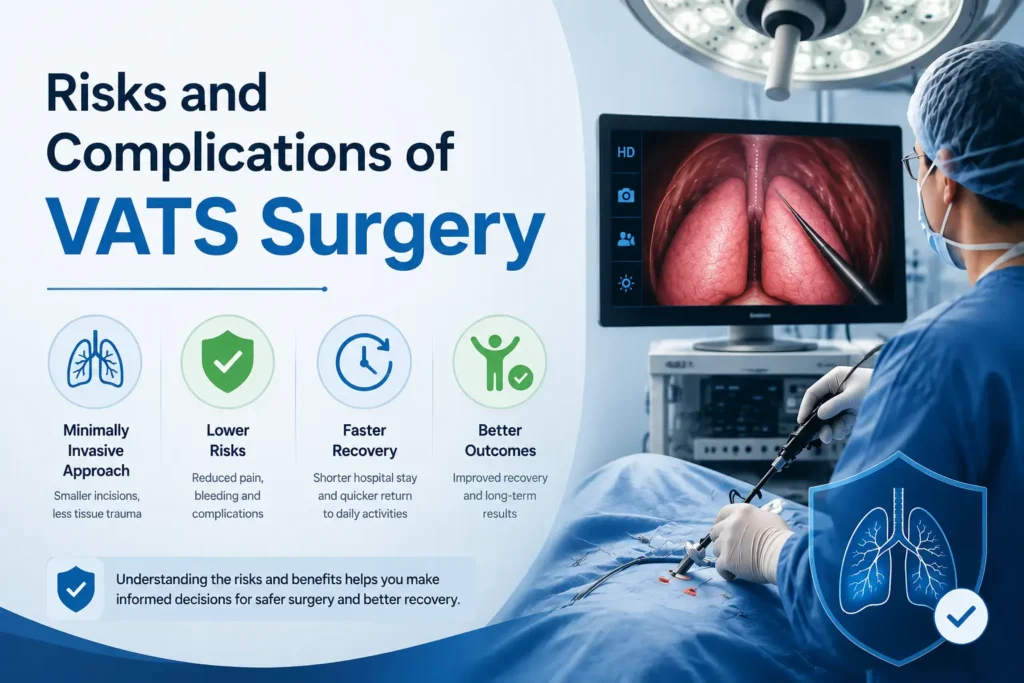 Risks and Complications of VATS Surgery

Minimally Invasive Approach
Smaller incisions, less tissue trauma

Lower Risks
Reduced pain, bleeding and complications

Faster Recovery
Shorter hospital stay and quicker return to daily activities

Better Outcomes
Improved recovery and long-term results

Understanding the risks and benefits helps you make informed decisions for safer surgery and better recovery.

HD